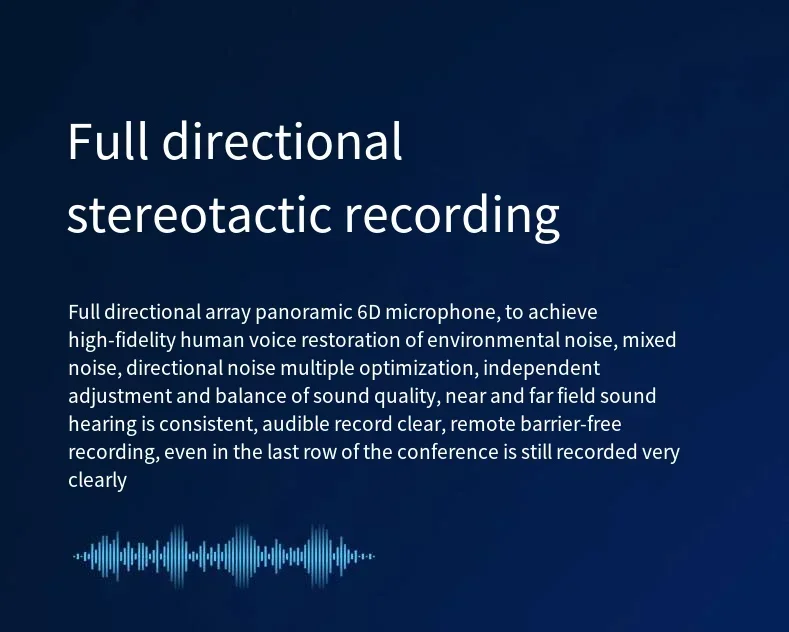 Full directional stereotactic recording

Full directional array panoramic 6D microphone, to achieve high-fidelity human voice restoration of environmental noise, mixed noise, directional noise multiple optimization, independent adjustment and balance of sound quality, near and far field sound hearing is consistent, audible record clear, remote barrier-free recording, even in the last row of the conference is still recorded very clearly